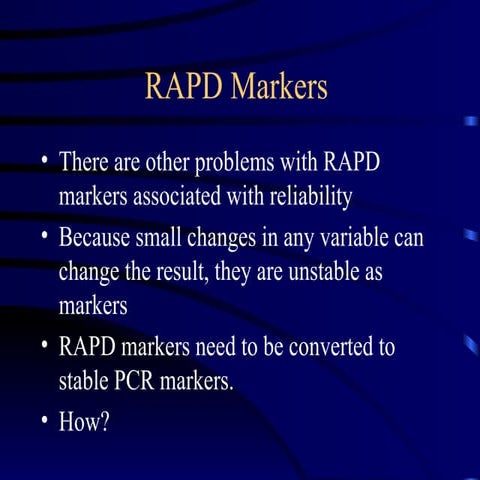 RAPD Markers

• There are other problems with RAPD markers associated with reliability

• Because small changes in any variable can change the result, they are unstable as markers

• RAPD markers need to be converted to stable PCR markers.

• How?